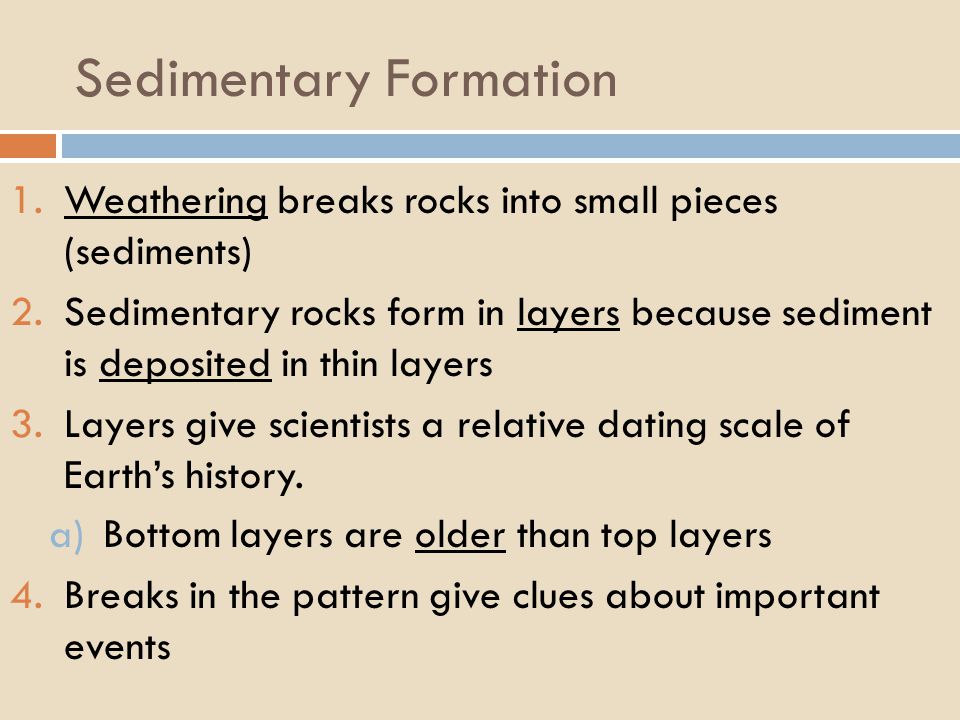 Sedimentary Formation

1. Weathering breaks rocks into small pieces (sediments)
2. Sedimentary rocks form in layers because sediment is deposited in thin layers
3. Layers give scientists a relative dating scale of Earth's history.
   a) Bottom layers are older than top layers
4. Breaks in the pattern give clues about important events